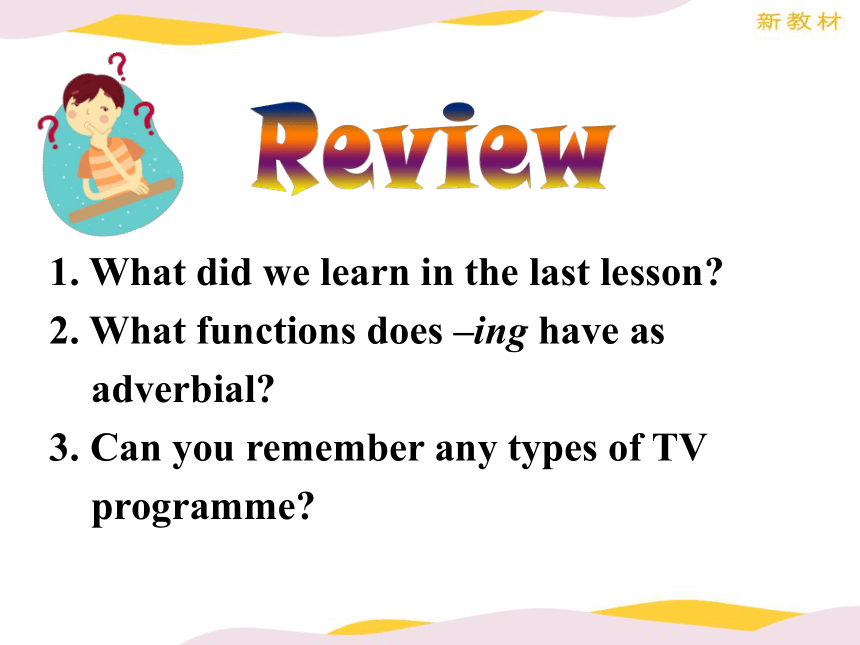 新教材

Review

1. What did we learn in the last lesson?
2. What functions does –ing have as adverbial?
3. Can you remember any types of TV programme?